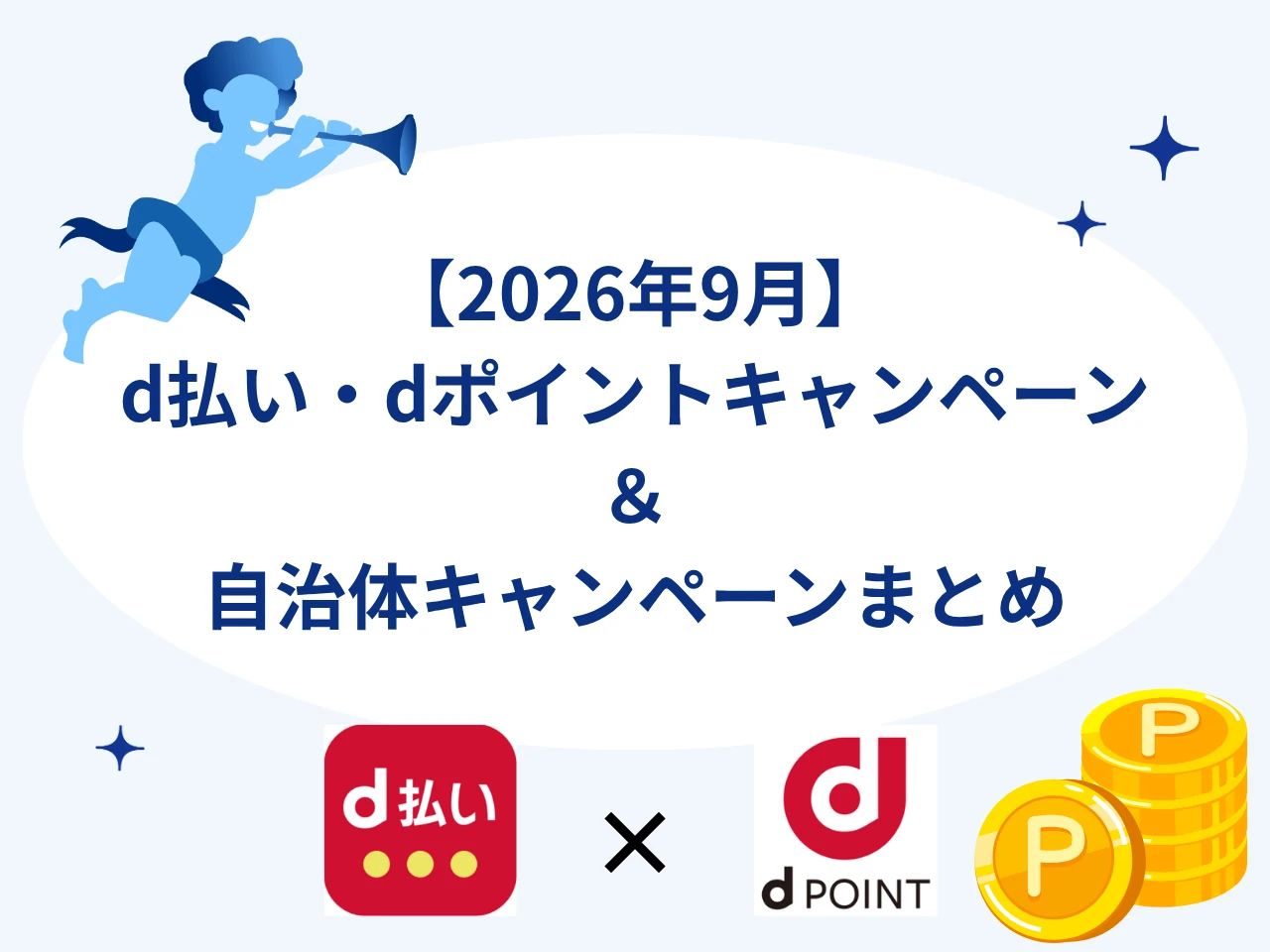 【2026年9月】
d払い・dポイントキャンペーン
&
自治体キャンペーンまとめ

d払い

×

d

d POINT

P

P